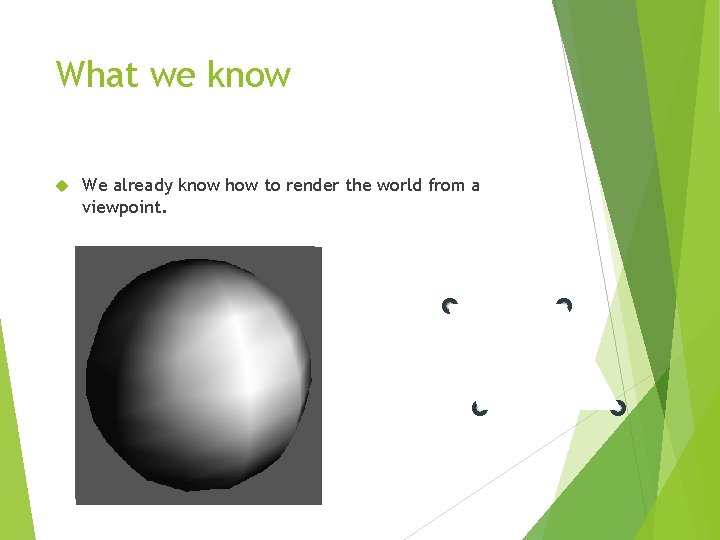 What we know

We already know how to render the world from a viewpoint.